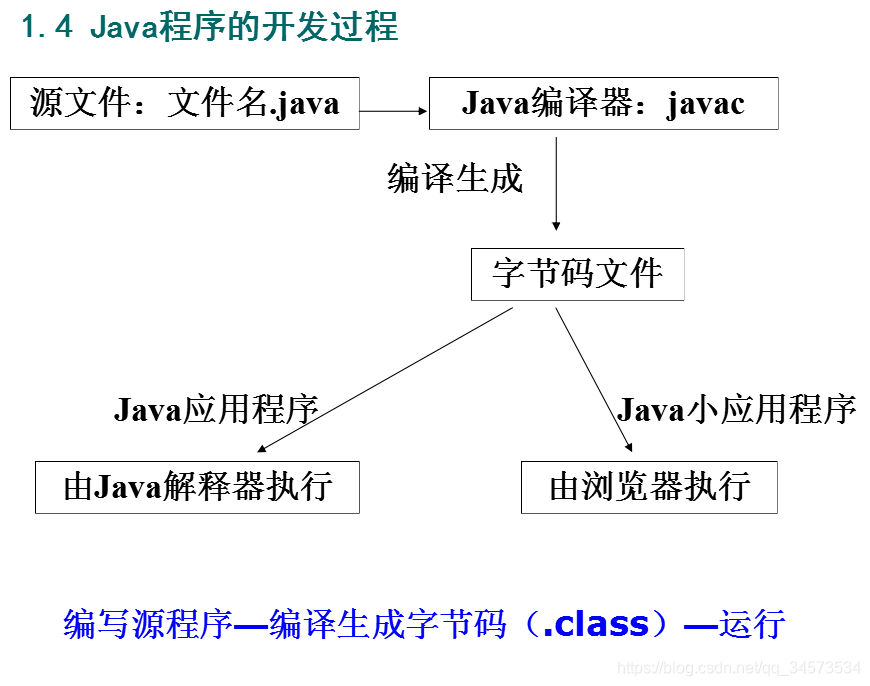 1.4 Java程序的开发过程

源文件：文件名.java

Java编译器：javac

编译生成

字节码文件

Java应用程序

Java小应用程序

由Java解释器执行

由浏览器执行

编写源程序—编译生成字节码（.class）—运行

https://blog.csdn.net/qq_34573534